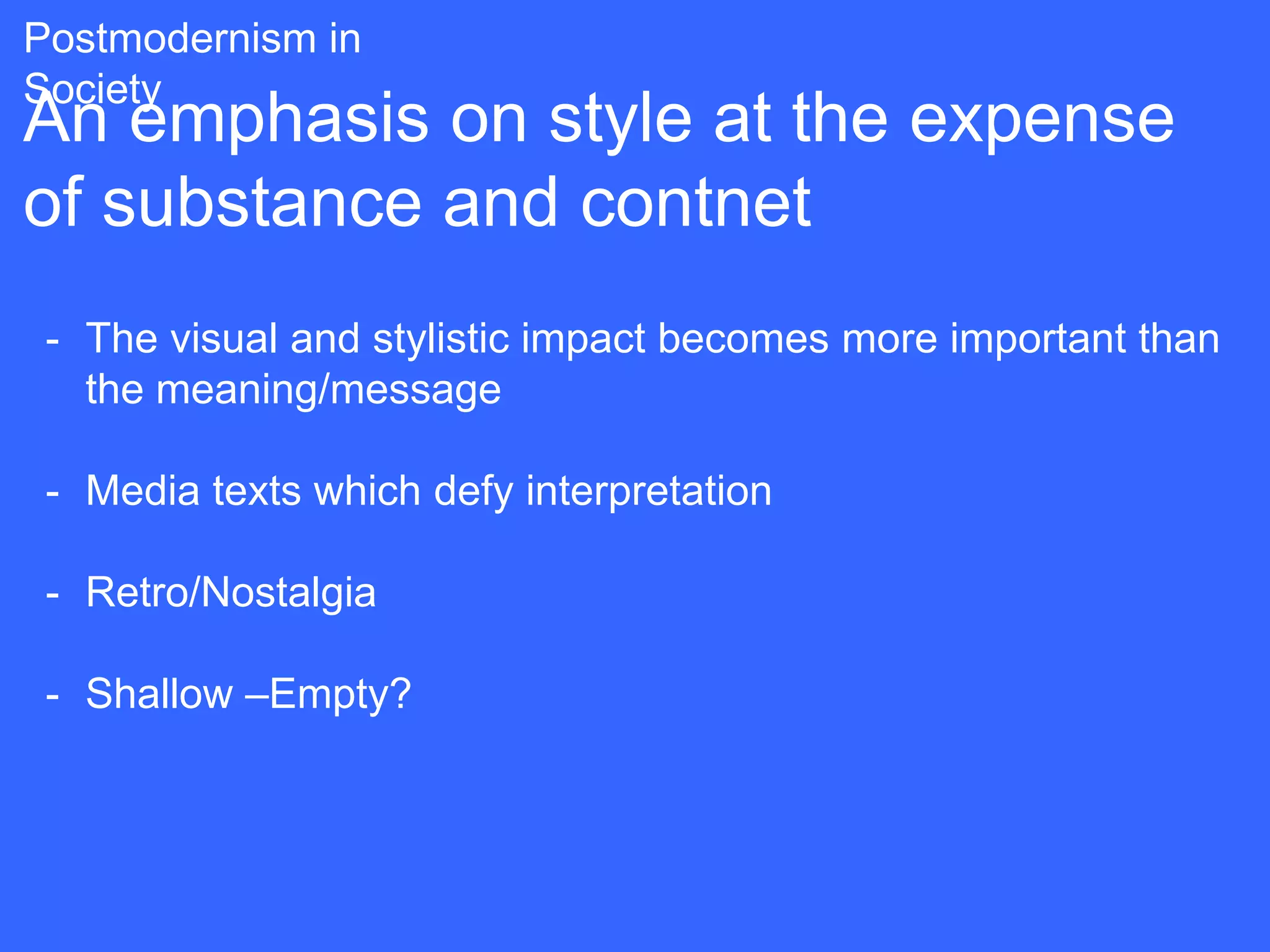 Postmodernism in Society

An emphasis on style at the expense of substance and contnet

- The visual and stylistic impact becomes more important than the meaning/message

- Media texts which defy interpretation

- Retro/Nostalgia

- Shallow –Empty?